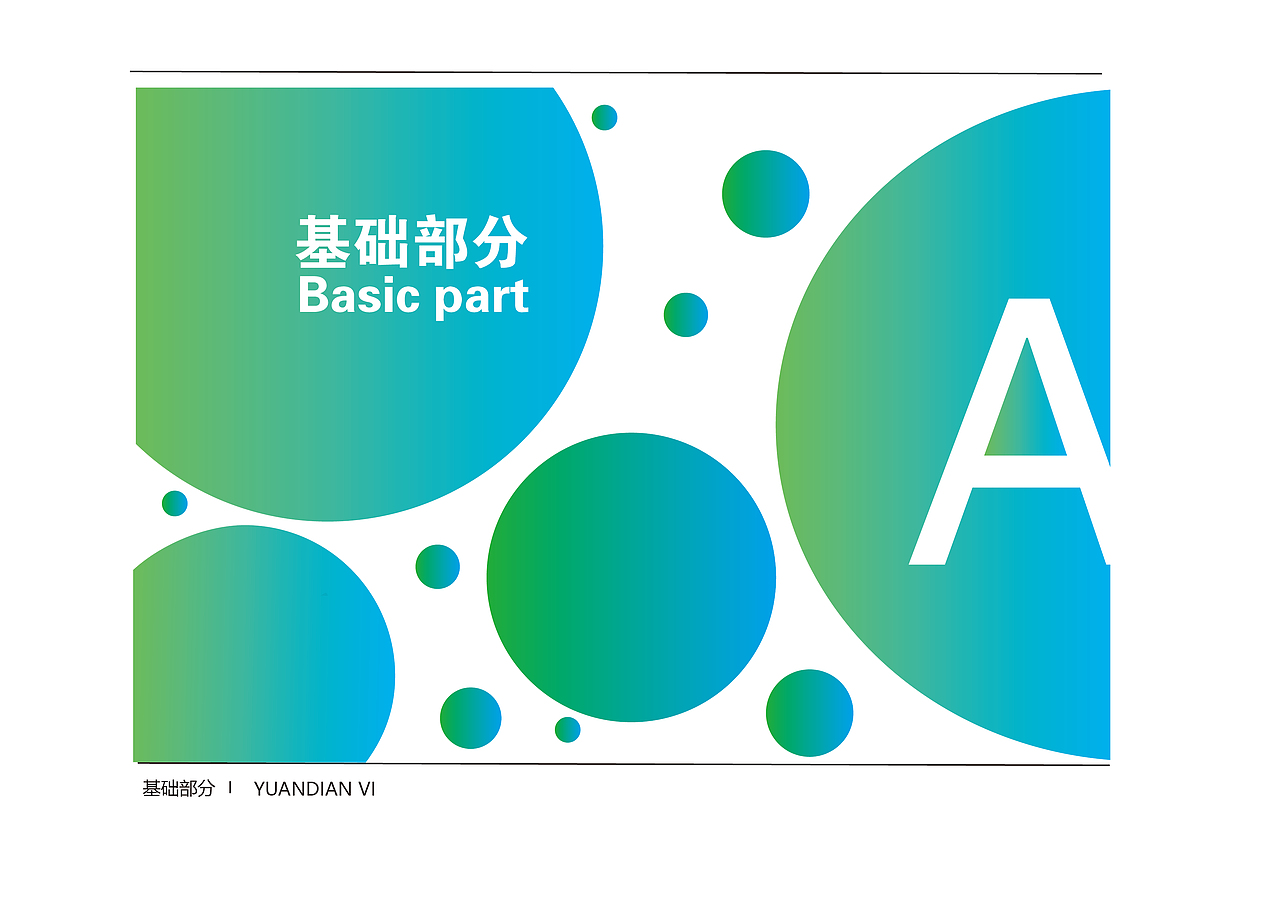 基础部分
Basic part

A

基础部分 I YUANDIAN VI